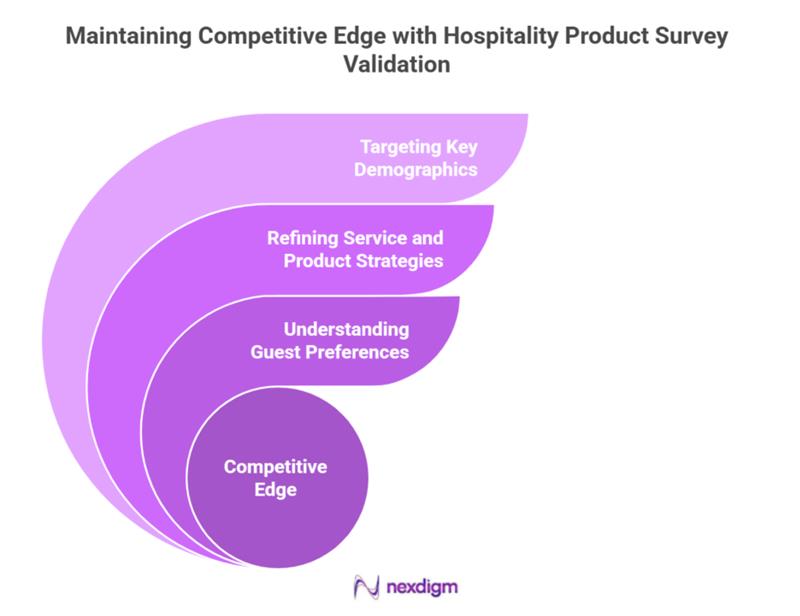 Maintaining Competitive Edge with Hospitality Product Survey Validation

Targeting Key Demographics

Refining Service and Product Strategies

Understanding Guest Preferences

Competitive Edge

nexdigm